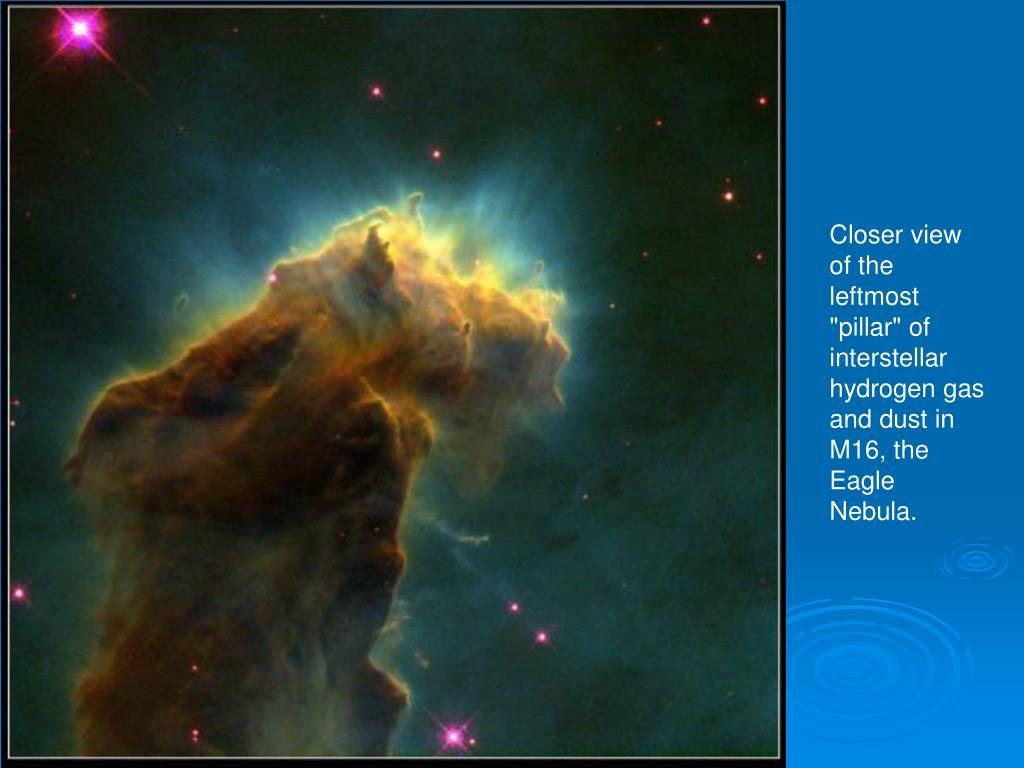 Closer view of the leftmost "pillar" of interstellar hydrogen gas and dust in M16, the Eagle Nebula.